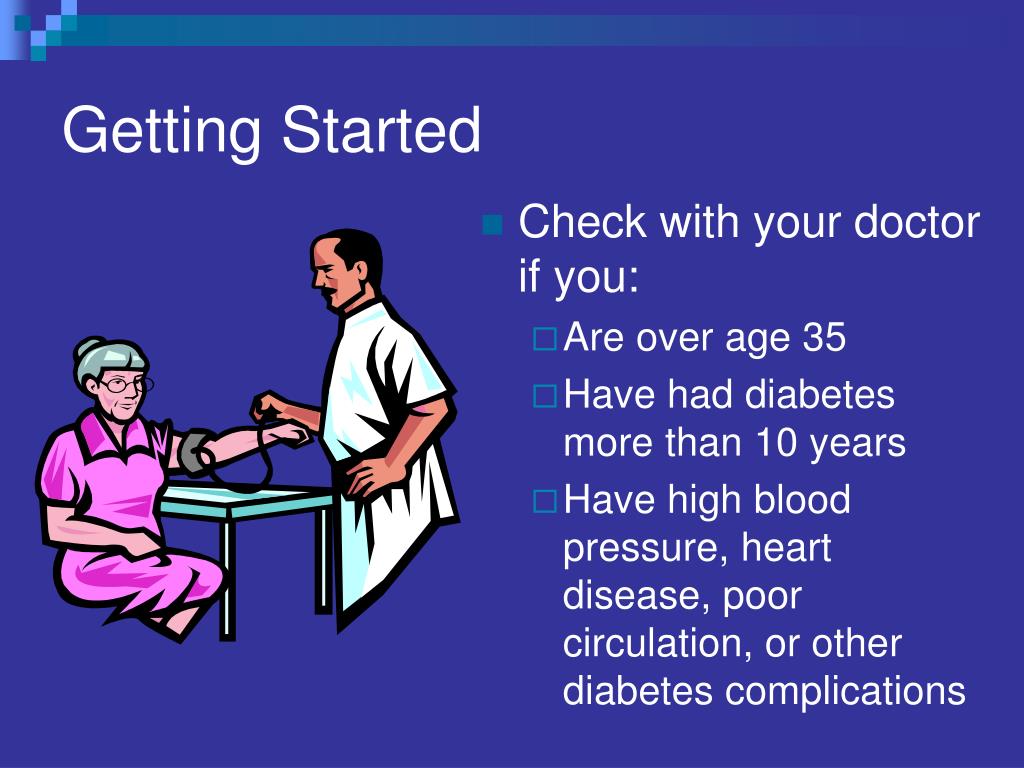 Getting Started

Check with your doctor if you:
Are over age 35
Have had diabetes more than 10 years
Have high blood pressure, heart disease, poor circulation, or other diabetes complications